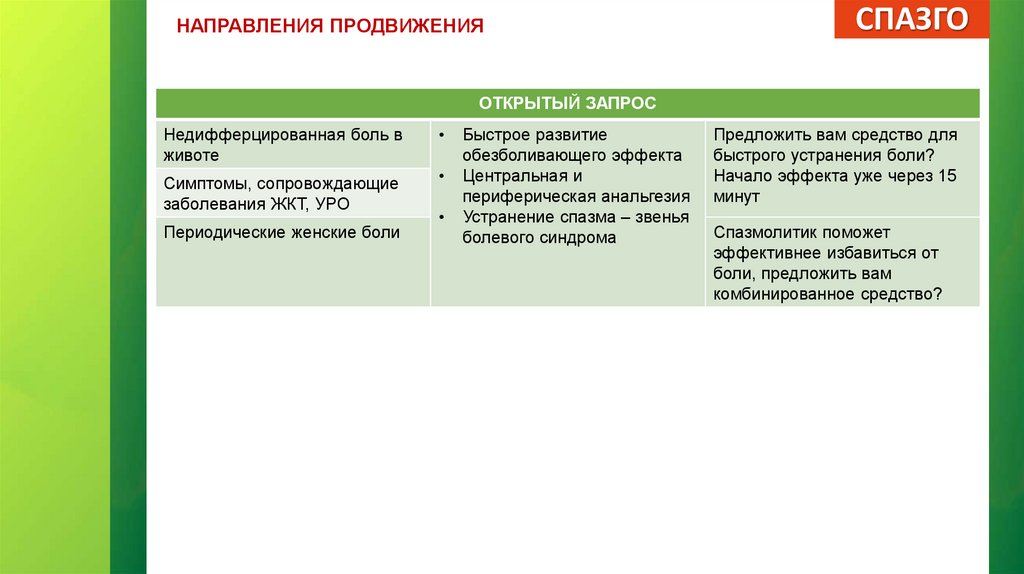 НАПРАВЛЕНИЯ ПРОДВИЖЕНИЯ

СПАЗГО

| ОТКРЫТЫЙ ЗАПРОС | | |
|---|---|---|
| Недифферцированная боль в животе | • Быстрое развитие обезболивающего эффекта • Центральная и периферическая анальгезия • Устранение спазма – звенья болевого синдрома | Предложить вам средство для быстрого устранения боли? Начало эффекта уже через 15 минут |
| Симптомы, сопровождающие заболевания ЖКТ, УРО | | |
| Периодические женские боли | | Спазмолитик поможет эффективнее избавиться от боли, предложить вам комбинированное средство? |